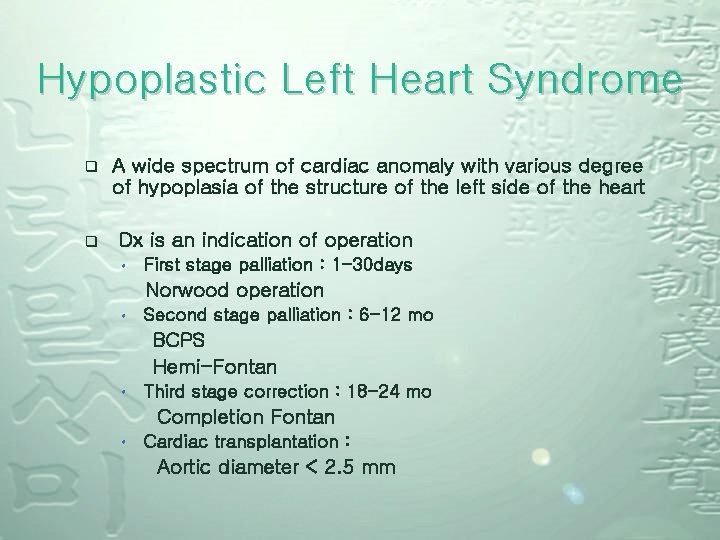 Hypoplastic Left Heart Syndrome

❑ A wide spectrum of cardiac anomaly with various degree of hypoplasia of the structure of the left side of the heart

❑ Dx is an indication of operation

• First stage palliation : 1-30days
Norwood operation
• Second stage palliation : 6-12 mo
BCPS
Hemi-Fontan
• Third stage correction : 18-24 mo
Completion Fontan
• Cardiac transplantation :
Aortic diameter < 2.5 mm